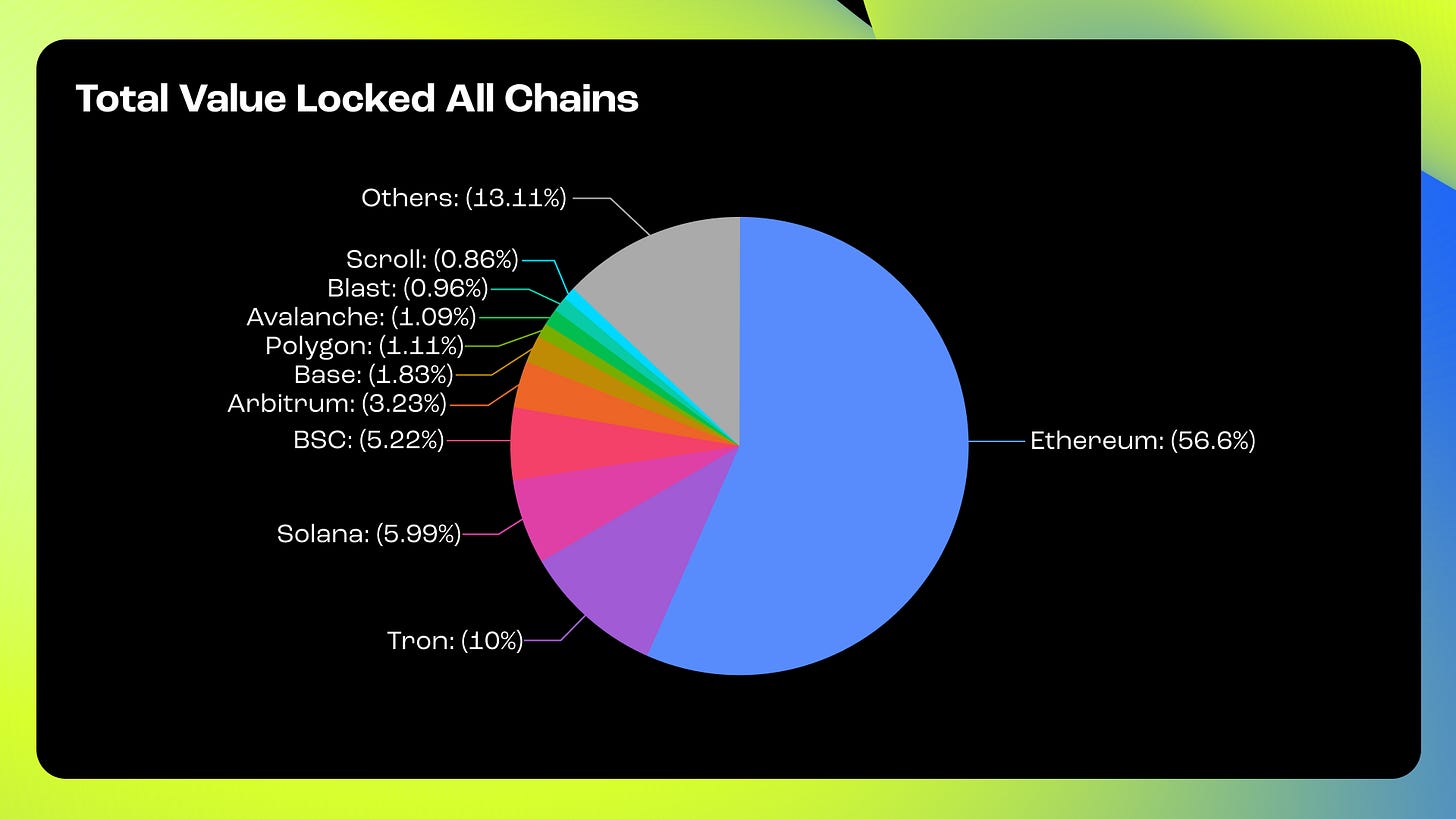 Total Value Locked All Chains

Others: (13.11%)
Scroll: (0.86%)
Blast: (0.96%)
Avalanche: (1.09%)
Polygon: (1.11%)
Base: (1.83%)
Arbitrum: (3.23%)
BSC: (5.22%)
Solana: (5.99%)
Tron: (10%)
Ethereum: (56.6%)